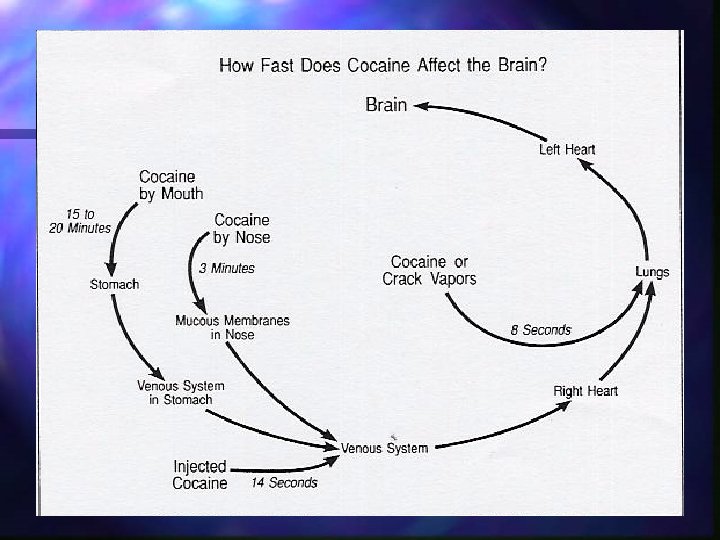 How Fast Does Cocaine Affect the Brain?

Brain

Left Heart

Cocaine by Mouth

15 to 20 Minutes

Stomach

Venous System in Stomach

Cocaine by Nose

3 Minutes

Mucous Membranes in Nose

Cocaine or Crack Vapors

8 Seconds

Lungs

Right Heart

Venous System

Injected Cocaine

14 Seconds